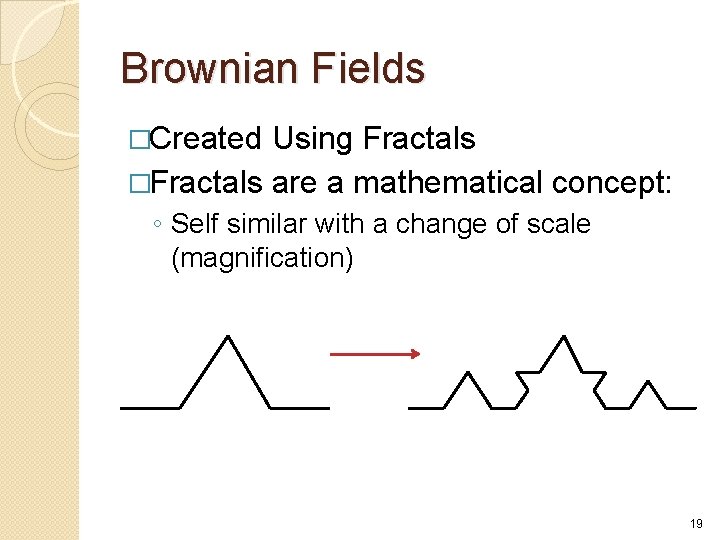 Brownian Fields

□Created Using Fractals

□Fractals are a mathematical concept:

◦ Self similar with a change of scale (magnification)

19